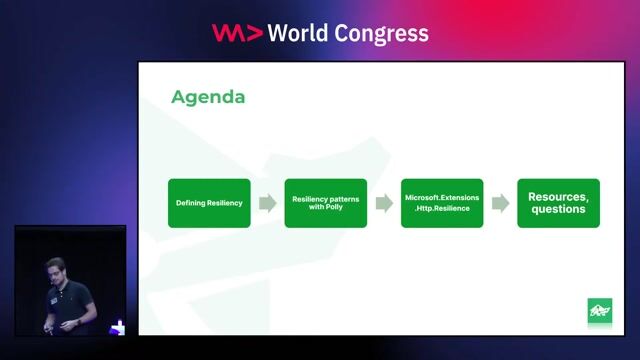 World Congress

Agenda

Defining Resiliency

Resiliency patterns with Polly

Microsoft.Extensions .Http.Resilience

Resources, questions